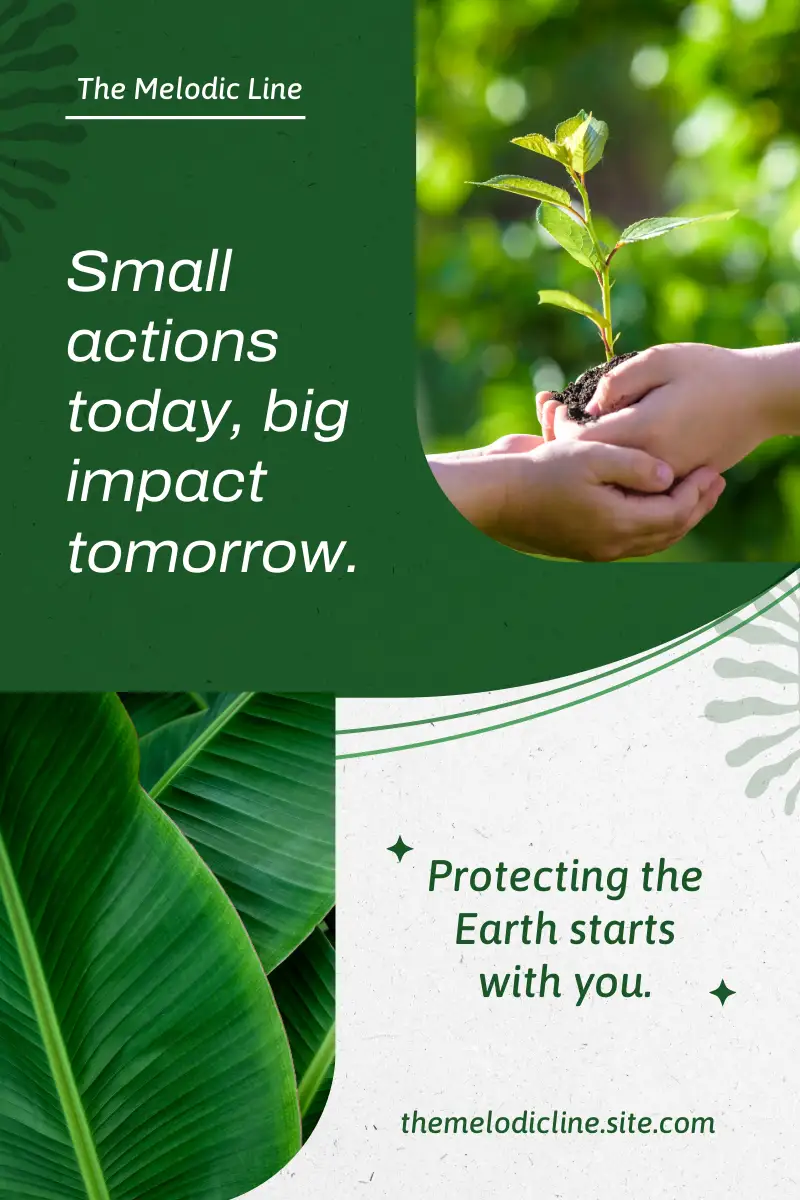 The Melodic Line

Small actions today, big impact tomorrow.

Protecting the Earth starts with you.

themelodicline.site.com